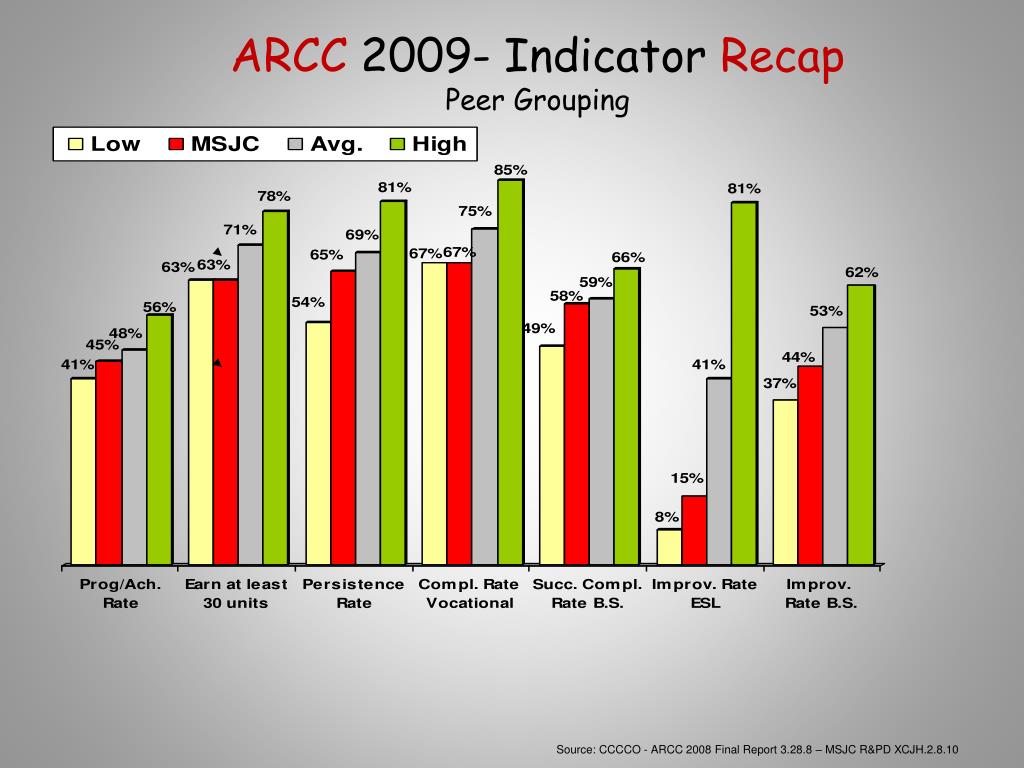 ARCC 2009- Indicator Recap
Peer Grouping

Low MSJC Avg. High

41% 45% 48% 56%
63% 63% 71% 78%
54% 65% 69% 81%
67% 67% 75% 85%
49% 58% 59% 66%
8% 15% 41% 81%
37% 44% 53% 62%

Prog/Ach. Rate
Earn at least 30 units
Persistence Rate
Compl. Rate Vocational
Succ. Compl. Rate B.S.
Improv. Rate ESL
Improv. Rate B.S.

Source: CCCCO - ARCC 2008 Final Report 3.28.8 – MSJC R&PD XCJH.2.8.10